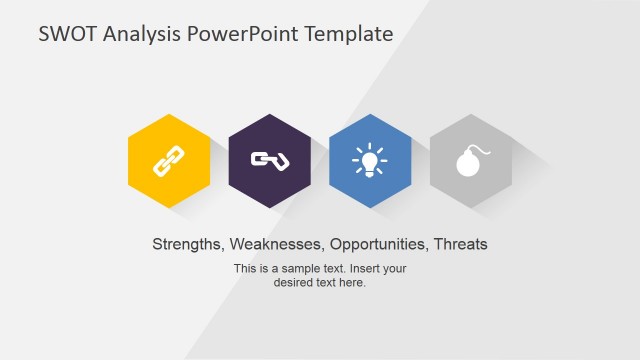 SWOT Analysis PowerPoint Template

Strengths, Weaknesses, Opportunities, Threats

This is a sample text. Insert your desired text here.